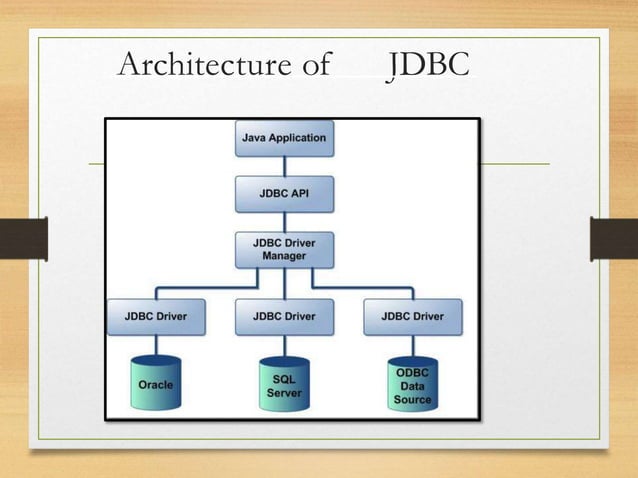 Architecture of JDBC

Java Application

JDBC API

JDBC Driver Manager

JDBC Driver

JDBC Driver

JDBC Driver

Oracle

SQL Server

ODBC Data Source